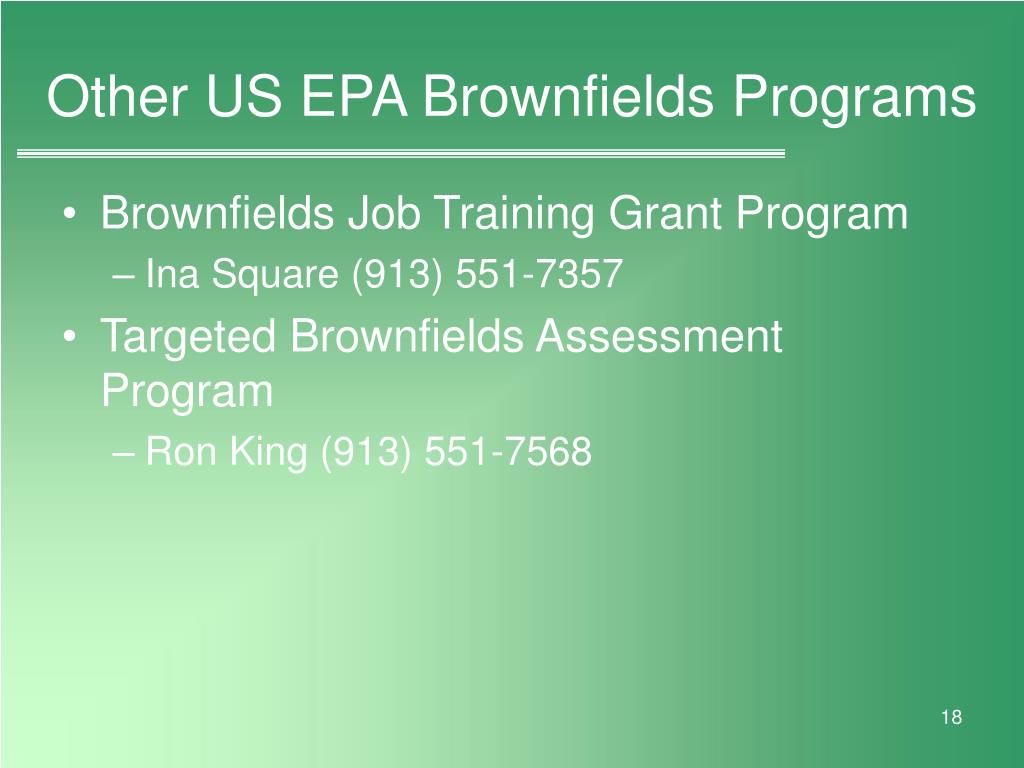 Other US EPA Brownfields Programs

• Brownfields Job Training Grant Program
– Ina Square (913) 551-7357

• Targeted Brownfields Assessment Program
– Ron King (913) 551-7568

18